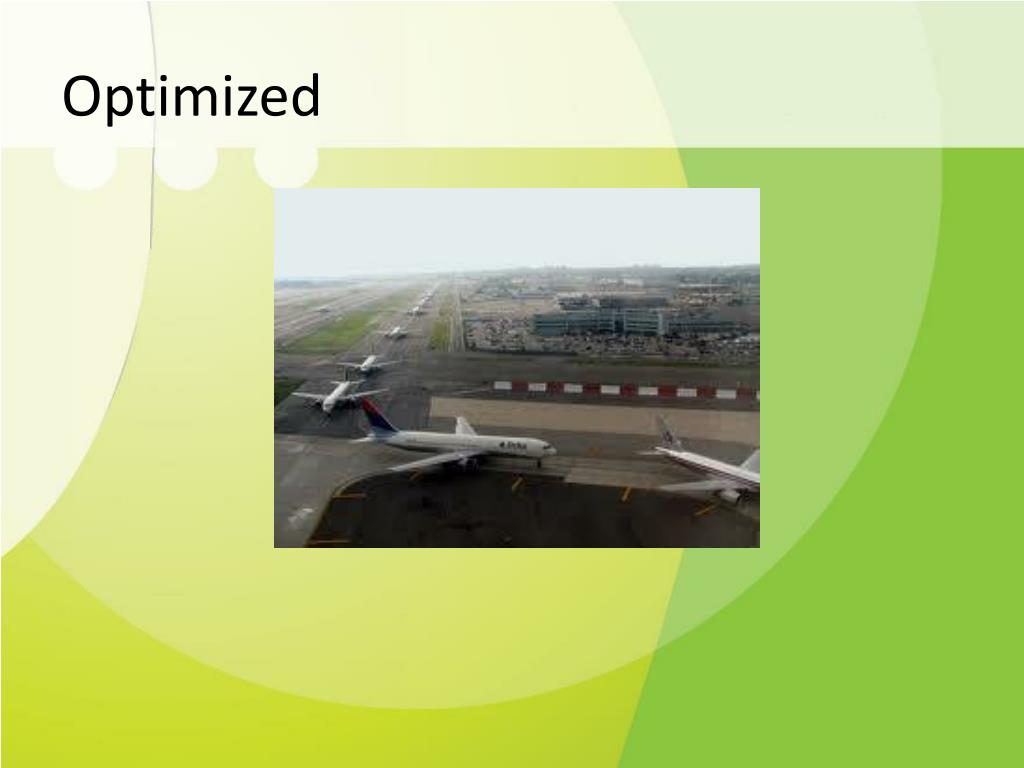 Optimized